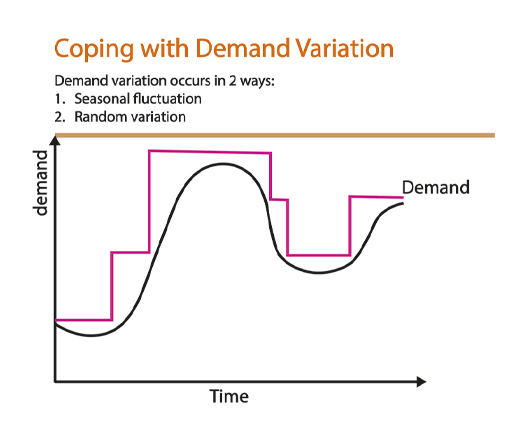 Coping with Demand Variation

Demand variation occurs in 2 ways:
1. Seasonal fluctuation
2. Random variation

demand

Demand

Time